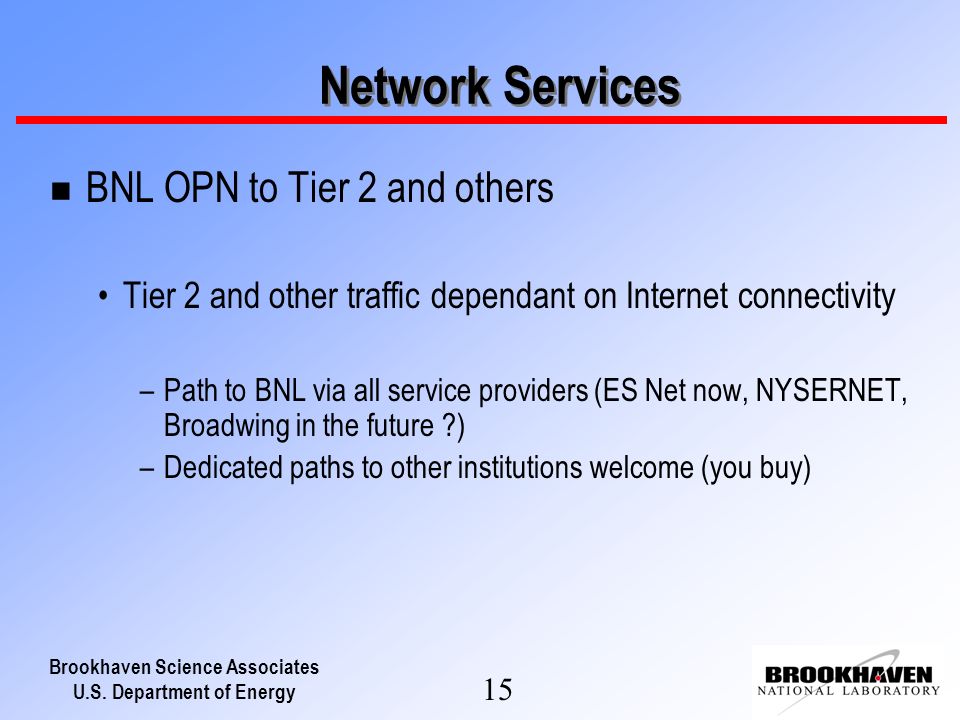 Network Services

■ BNL OPN to Tier 2 and others

• Tier 2 and other traffic dependant on Internet connectivity

– Path to BNL via all service providers (ES Net now, NYSERNET, Broadwing in the future ?)

– Dedicated paths to other institutions welcome (you buy)

Brookhaven Science Associates
U.S. Department of Energy

15

BROOKHAVEN
NATIONAL LABORATORY